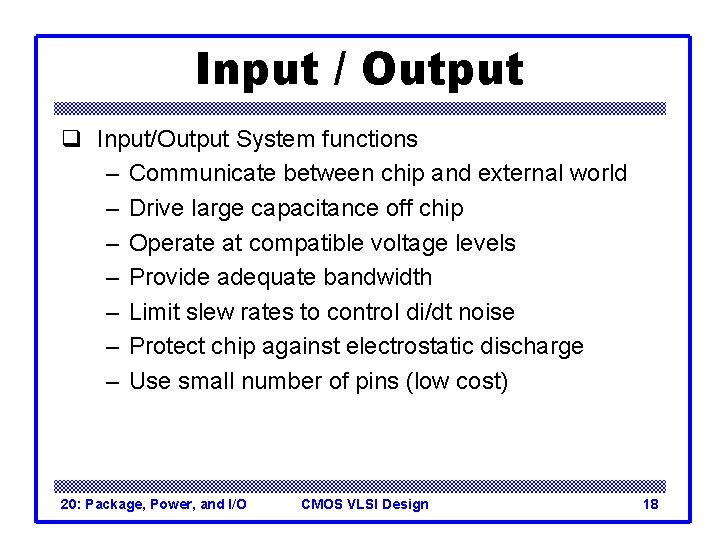 Input / Output

❑ Input/Output System functions
– Communicate between chip and external world
– Drive large capacitance off chip
– Operate at compatible voltage levels
– Provide adequate bandwidth
– Limit slew rates to control di/dt noise
– Protect chip against electrostatic discharge
– Use small number of pins (low cost)

20: Package, Power, and I/O CMOS VLSI Design 18